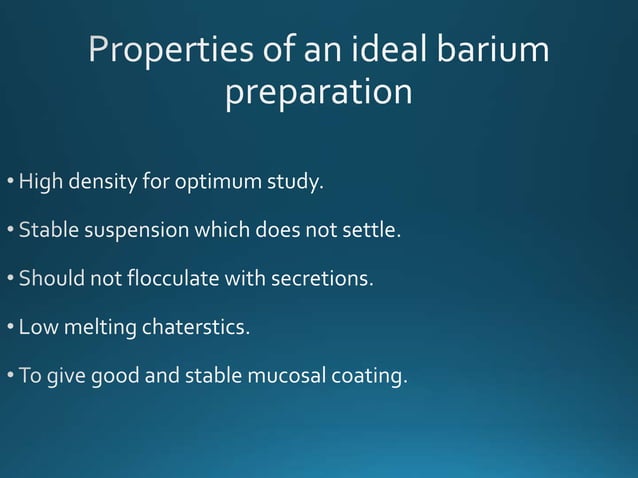 Properties of an ideal barium preparation

• High density for optimum study.

• Stable suspension which does not settle.

• Should not flocculate with secretions.

• Low melting chaterstics.

• To give good and stable mucosal coating.